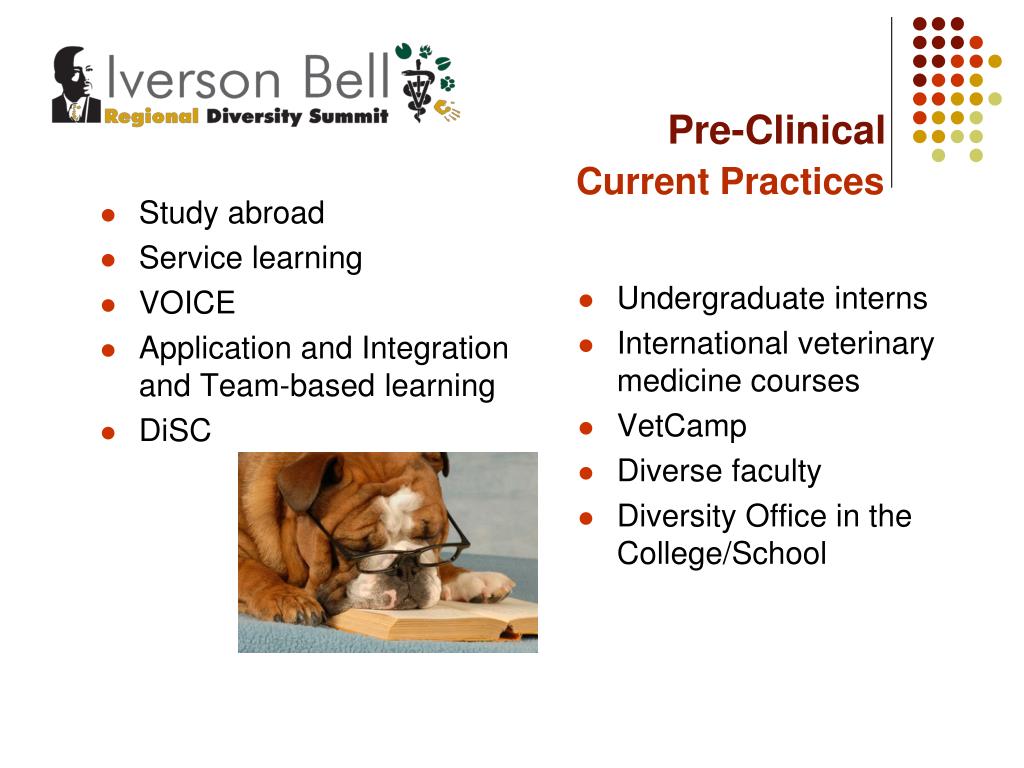 Iverson Bell
Regional Diversity Summit

Pre-Clinical
Current Practices

- Study abroad
- Service learning
- VOICE
- Application and Integration and Team-based learning
- DiSC

- Undergraduate interns
- International veterinary medicine courses
- VetCamp
- Diverse faculty
- Diversity Office in the College/School